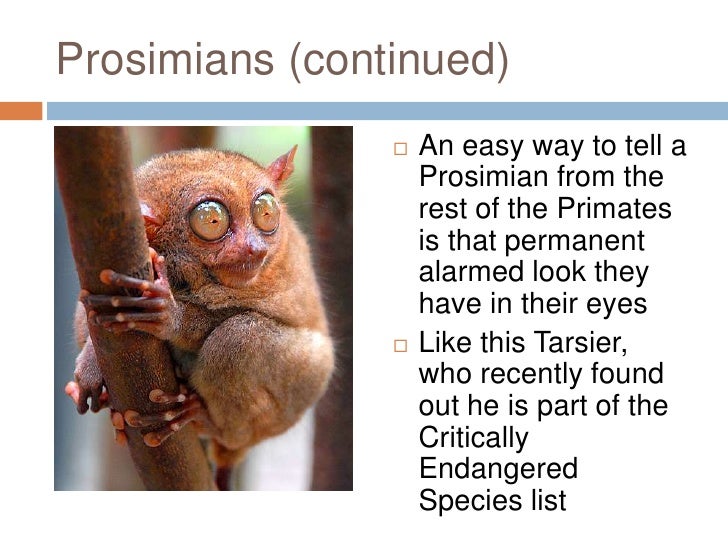 Prosimians (continued)

□ An easy way to tell a Prosimian from the rest of the Primates is that permanent alarmed look they have in their eyes

□ Like this Tarsier, who recently found out he is part of the Critically Endangered Species list